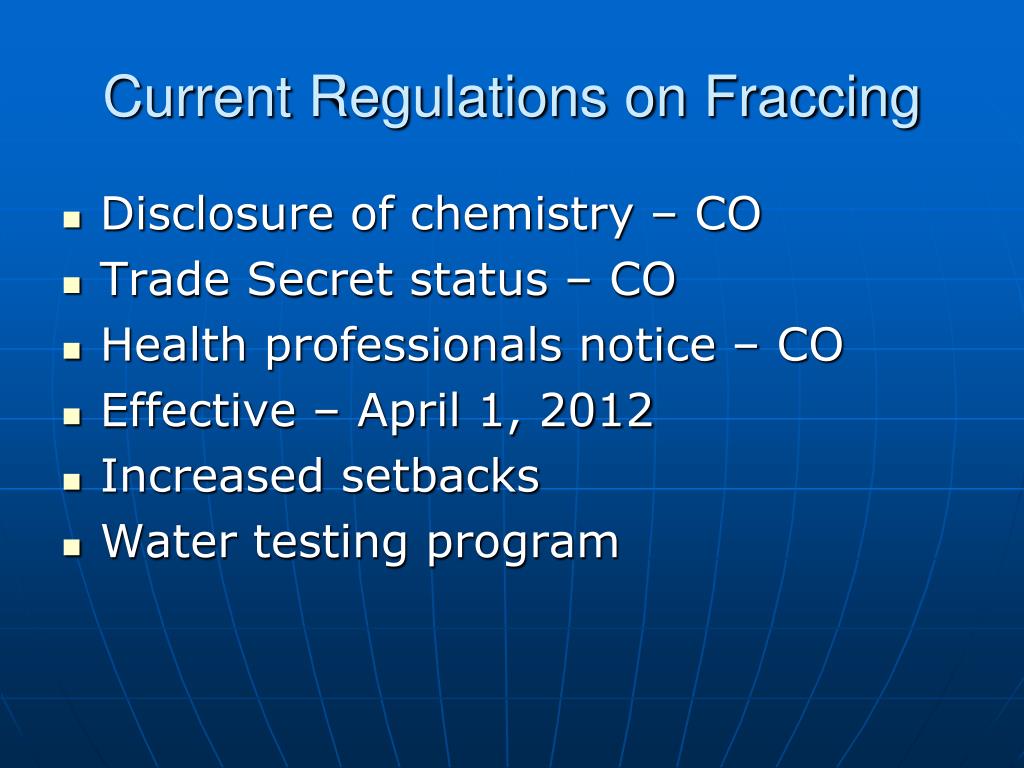 Current Regulations on Fraccing

- Disclosure of chemistry – CO
- Trade Secret status – CO
- Health professionals notice – CO
- Effective – April 1, 2012
- Increased setbacks
- Water testing program